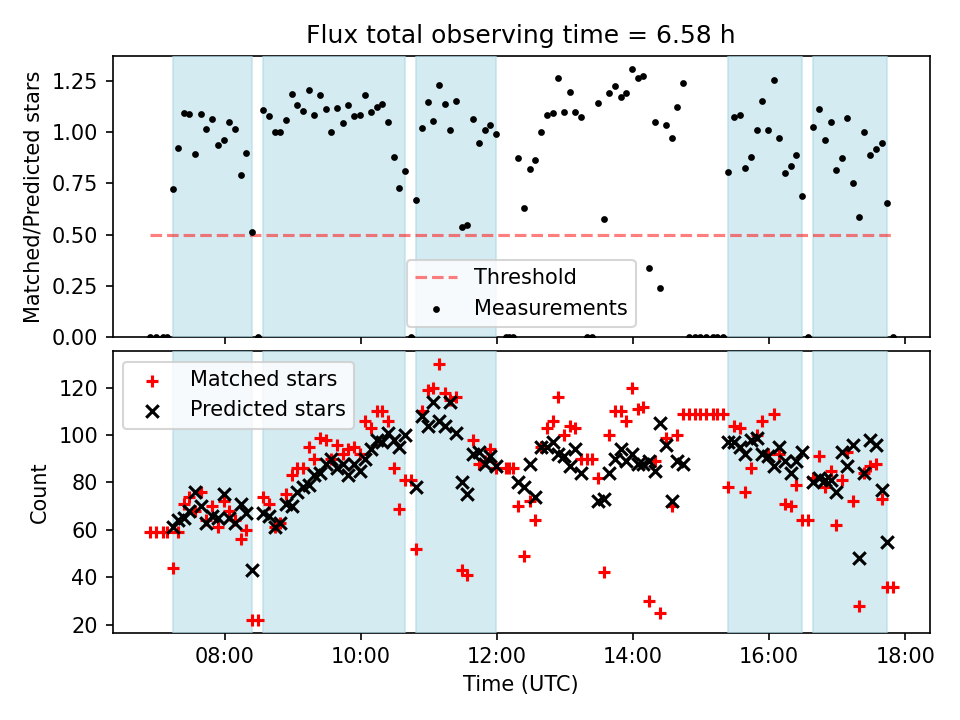 Flux total observing time = 6.58 h

Matched/Predicted stars

1.25
1.00
0.75
0.50
0.25
0.00

Threshold
Measurements

Matched stars
Predicted stars

Count

120
100
80
60
40
20

08:00
10:00
12:00
14:00
16:00
18:00

Time (UTC)